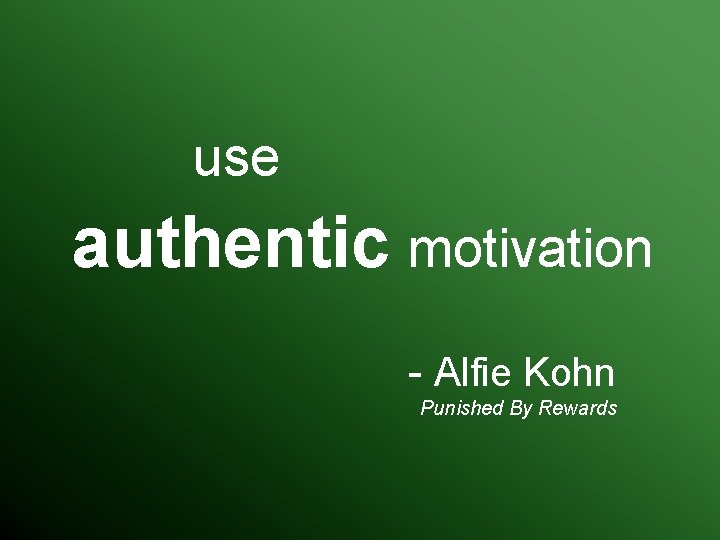 use

authentic motivation

- Alfie Kohn
Punished By Rewards